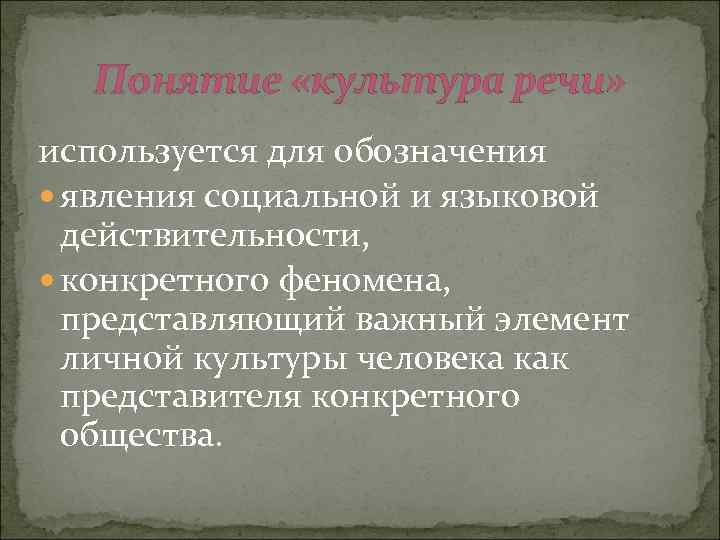 Понятие «культура речи»

используется для обозначения

- явления социальной и языковой действительности,
- конкретного феномена, представляющий важный элемент личной культуры человека как представителя конкретного общества.